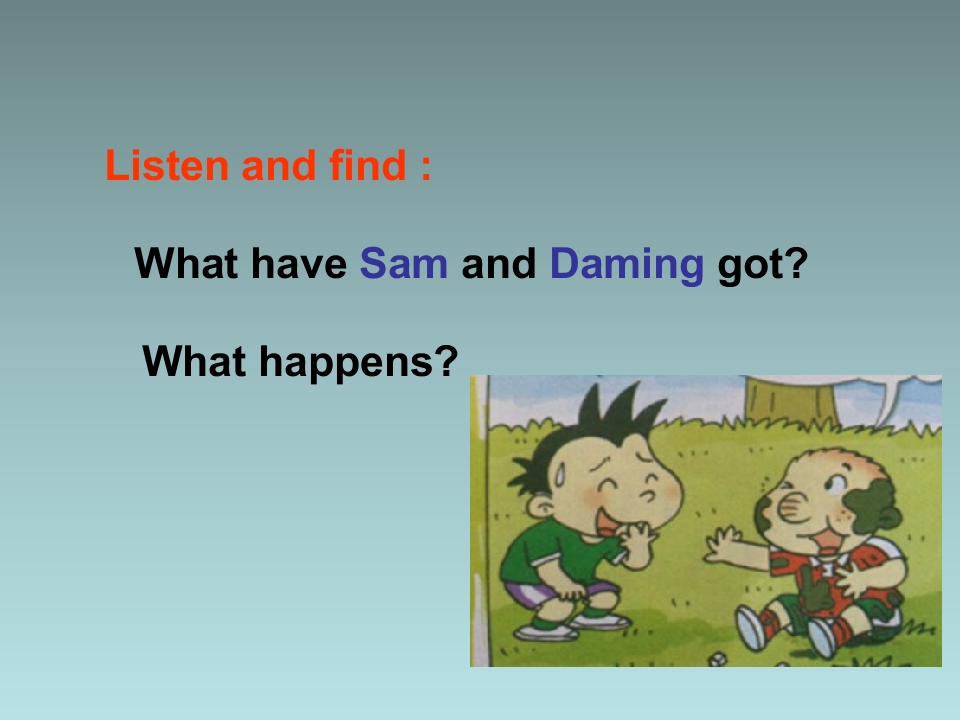 Listen and find :

What have Sam and Daming got?

What happens?